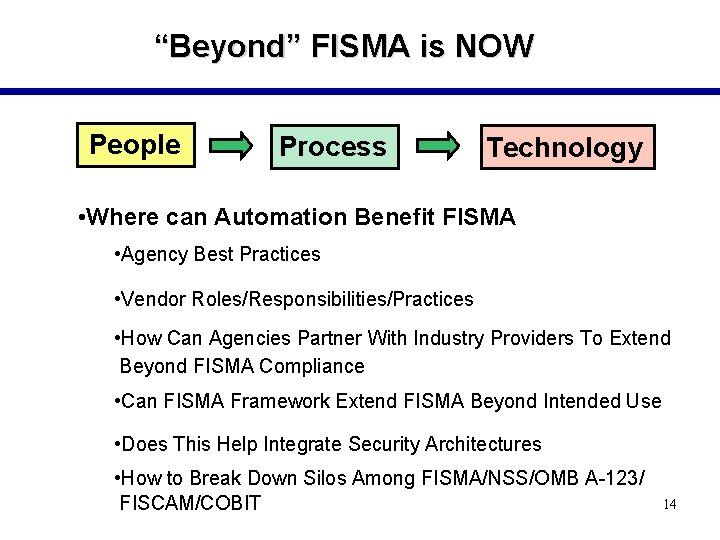 “Beyond” FISMA is NOW

People

Process

Technology

•Where can Automation Benefit FISMA

•Agency Best Practices

•Vendor Roles/Responsibilities/Practices

•How Can Agencies Partner With Industry Providers To Extend Beyond FISMA Compliance

•Can FISMA Framework Extend FISMA Beyond Intended Use

•Does This Help Integrate Security Architectures

•How to Break Down Silos Among FISMA/NSS/OMB A-123/ FISCAM/COBIT

14